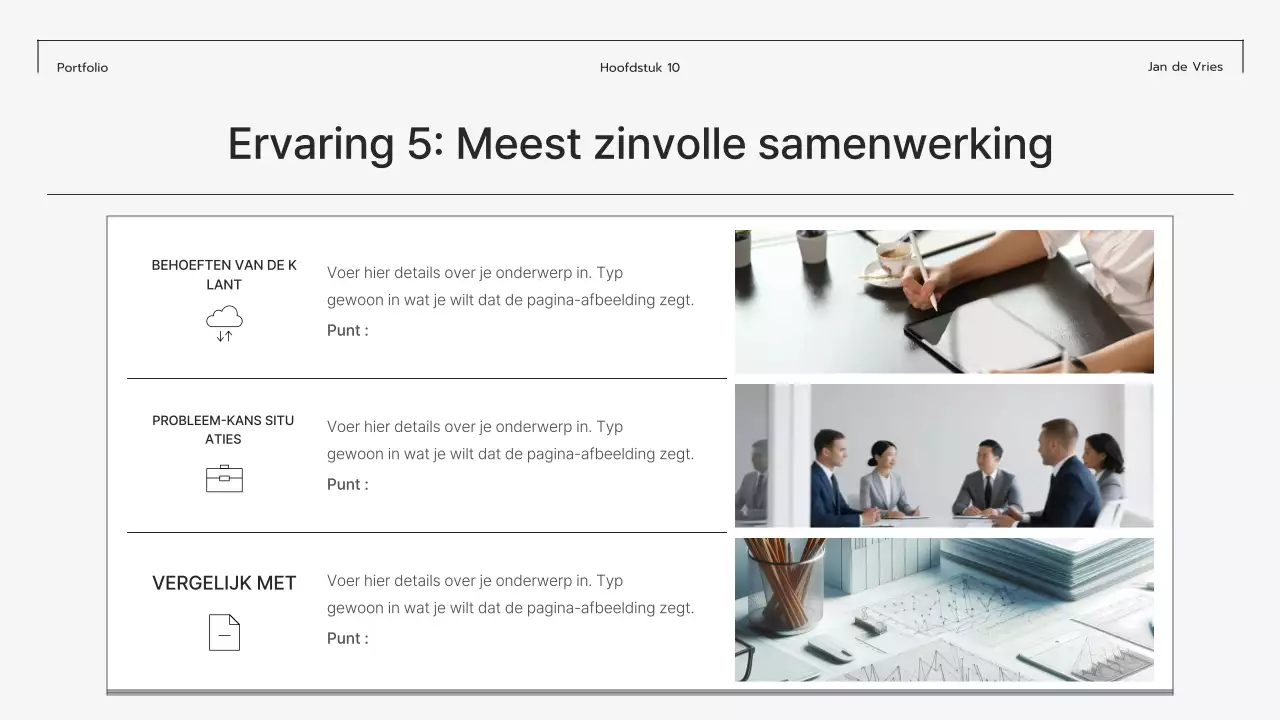 Portfolio

Hoofdstuk 10

Jan de Vries

Ervaring 5: Meest zinvolle samenwerking

BEHOEFTEN VAN DE K LANT

Voer hier details over je onderwerp in. Typ gewoon in wat je wilt dat de pagina-afbeelding zegt.

Punt :

PROBLEEM-KANS SITU ATIES

Voer hier details over je onderwerp in. Typ gewoon in wat je wilt dat de pagina-afbeelding zegt.

Punt :

VERGELIJK MET

Voer hier details over je onderwerp in. Typ gewoon in wat je wilt dat de pagina-afbeelding zegt.

Punt :